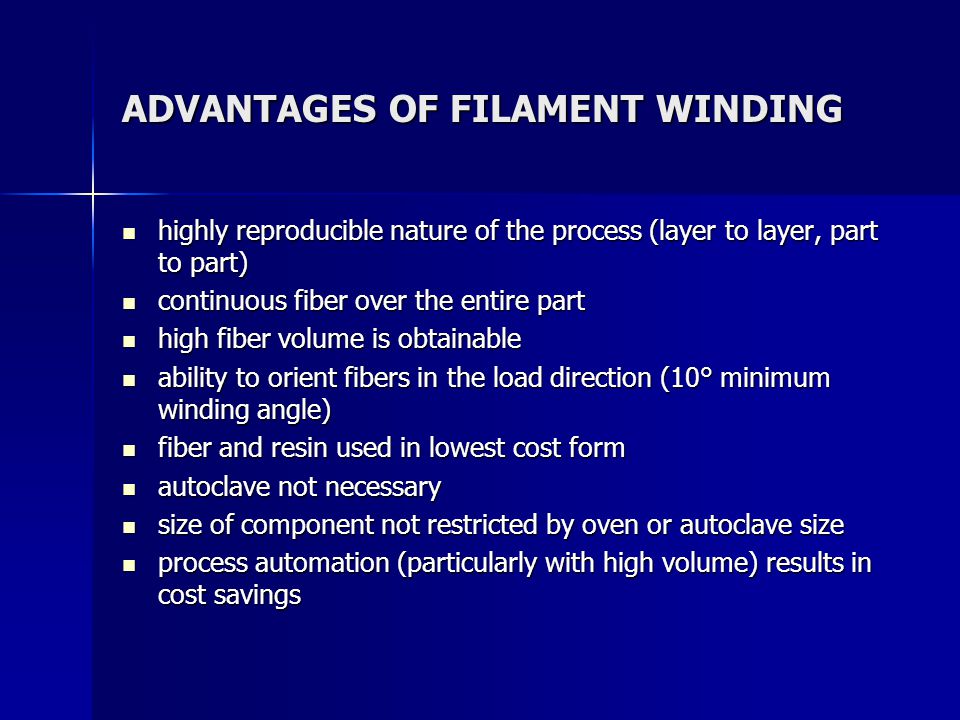 ADVANTAGES OF FILAMENT WINDING

- highly reproducible nature of the process (layer to layer, part to part)
- continuous fiber over the entire part
- high fiber volume is obtainable
- ability to orient fibers in the load direction (10° minimum winding angle)
- fiber and resin used in lowest cost form
- autoclave not necessary
- size of component not restricted by oven or autoclave size
- process automation (particularly with high volume) results in cost savings